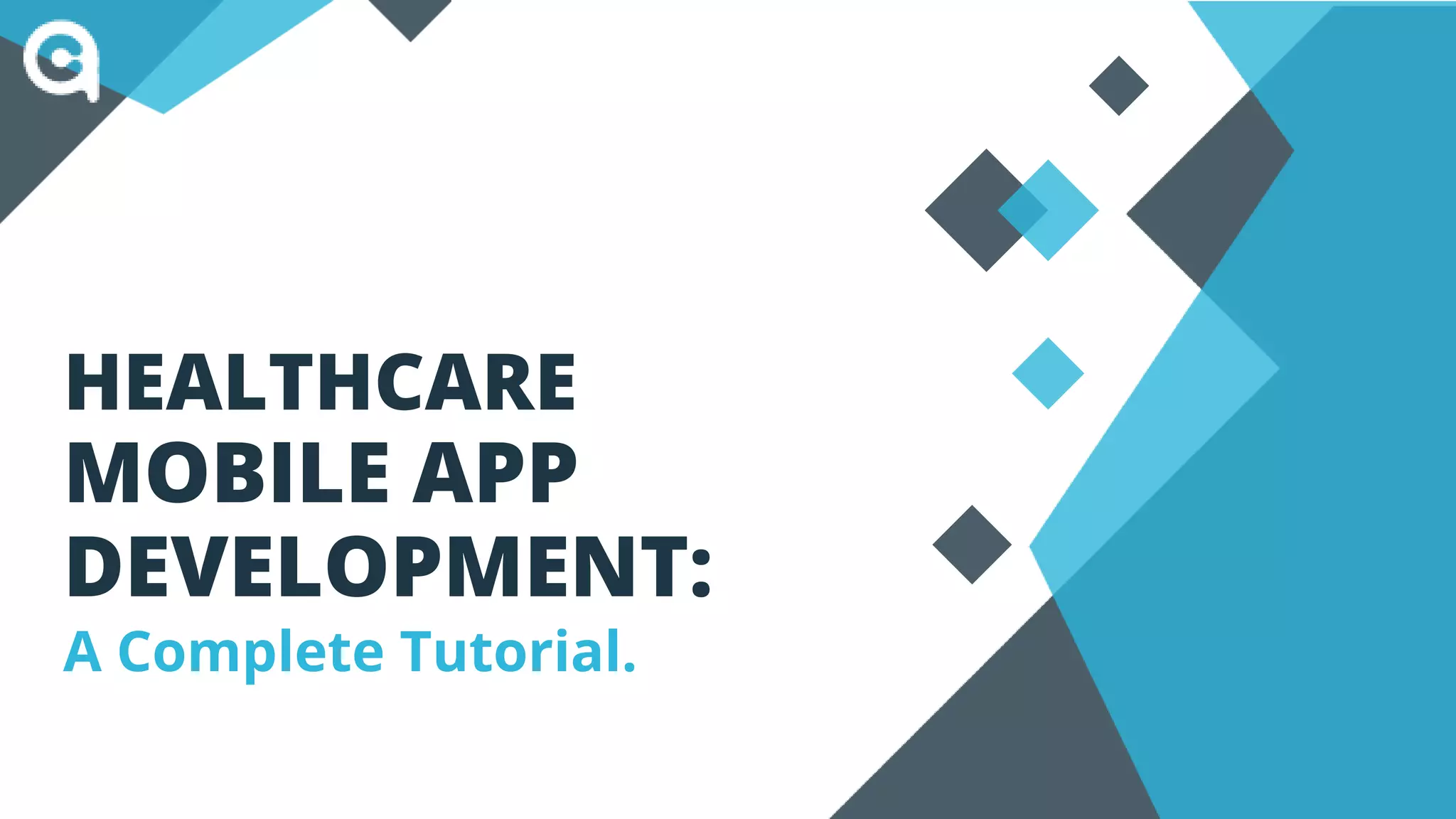 HEALTHCARE MOBILE APP DEVELOPMENT:
A Complete Tutorial.